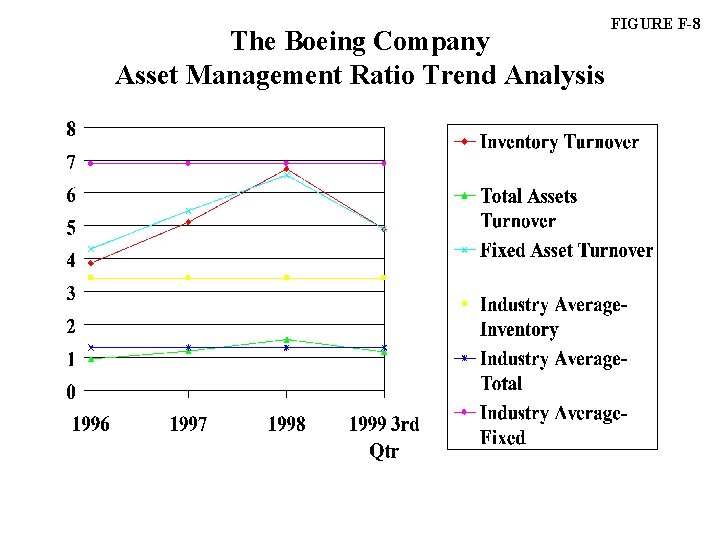 FIGURE F-8

The Boeing Company
Asset Management Ratio Trend Analysis

8
7
6
5
4
3
2
1
0

1996
1997
1998
1999 3rd Qtr

Inventory Turnover
Total Assets Turnover
Fixed Asset Turnover
Industry Average-Inventory
Industry Average-Total
Industry Average-Fixed